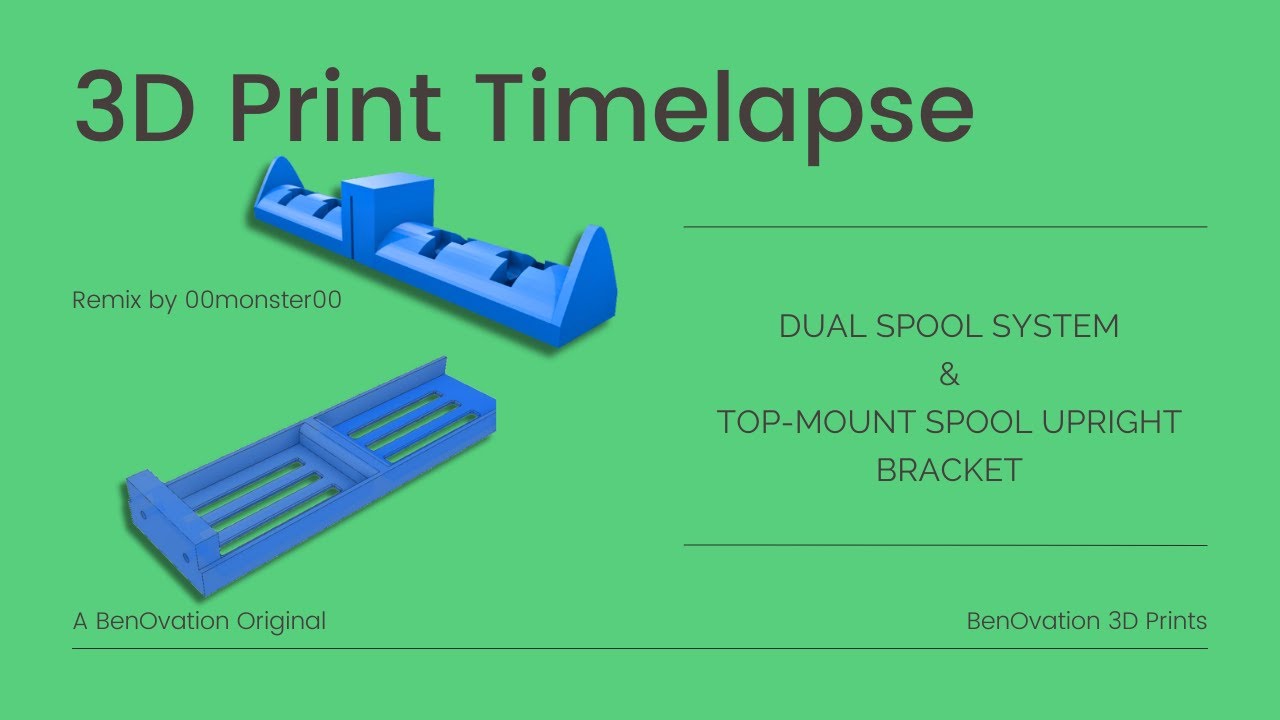 3D Print Timelapse

Remix by 00monster00

DUAL SPOOL SYSTEM
&
TOP-MOUNT SPOOL UPRIGHT BRACKET

A BenOvation Original

BenOvation 3D Prints